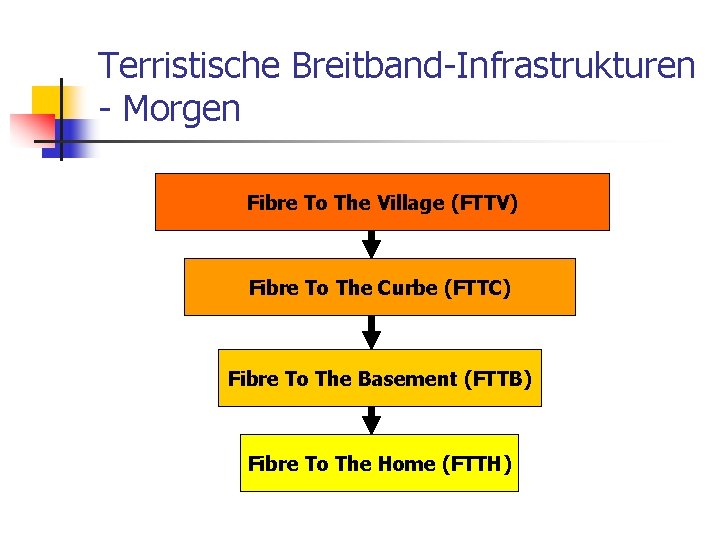 Terristische Breitband-Infrastrukturen - Morgen

Fibre To The Village (FTTV)

Fibre To The Curbe (FTTC)

Fibre To The Basement (FTTB)

Fibre To The Home (FTTH)